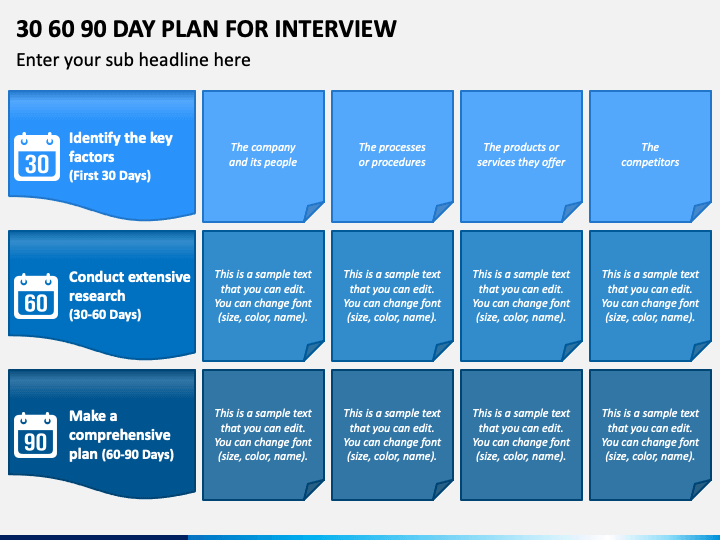 30 60 90 DAY PLAN FOR INTERVIEW

Enter your sub headline here

30

Identify the key factors (First 30 Days)

The company and its people

The processes or procedures

The products or services they offer

The competitors

60

Conduct extensive research (30-60 Days)

This is a sample text that you can edit. You can change font (size, color, name).

This is a sample text that you can edit. You can change font (size, color, name).

This is a sample text that you can edit. You can change font (size, color, name).

This is a sample text that you can edit. You can change font (size, color, name).

90

Make a comprehensive plan (60-90 Days)

This is a sample text that you can edit. You can change font (size, color, name).

This is a sample text that you can edit. You can change font (size, color, name).

This is a sample text that you can edit. You can change font (size, color, name).

This is a sample text that you can edit. You can change font (size, color, name).